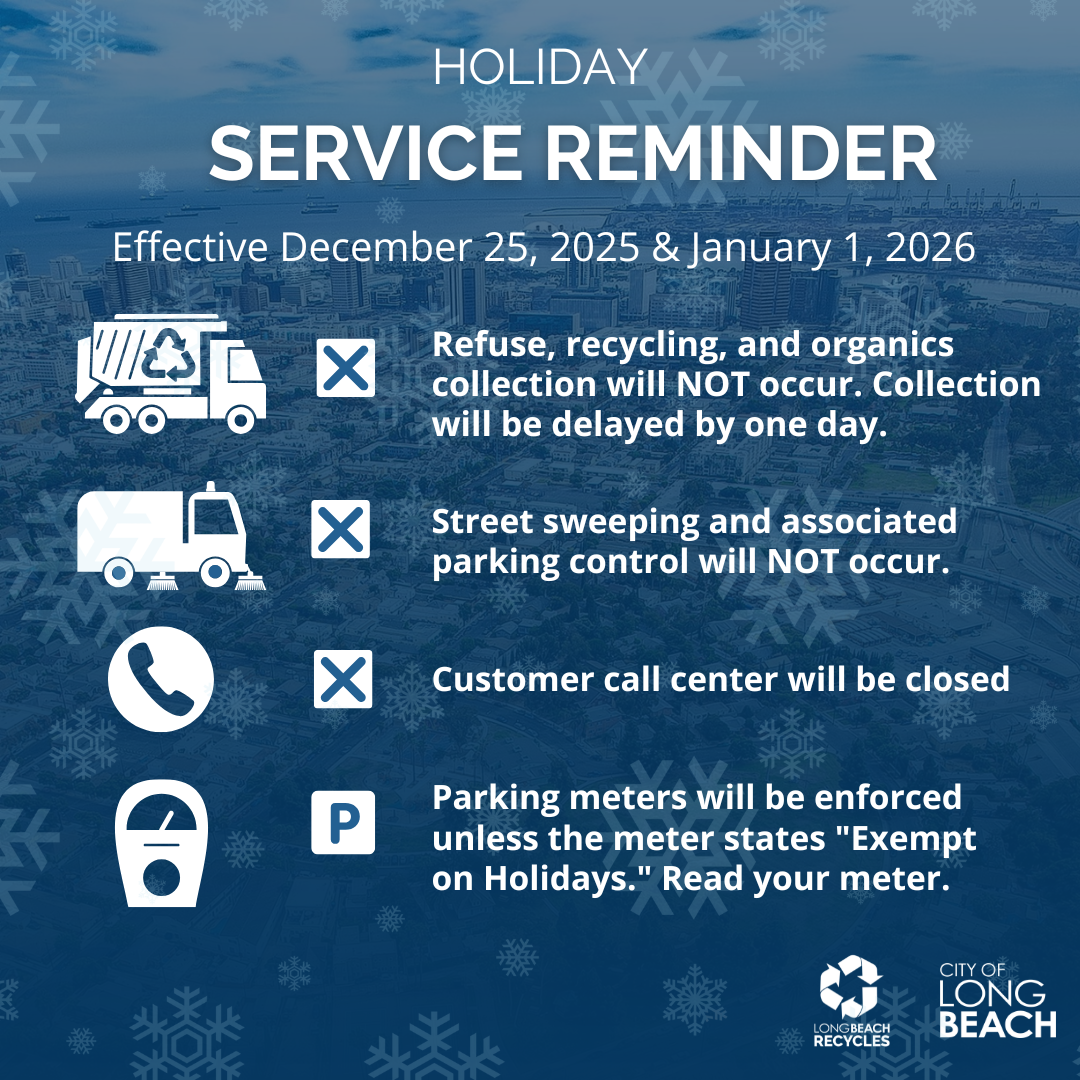 HOLIDAY
SERVICE REMINDER

Effective December 25, 2025 & January 1, 2026

Refuse, recycling, and organics collection will NOT occur. Collection will be delayed by one day.

Street sweeping and associated parking control will NOT occur.

Customer call center will be closed

P

Parking meters will be enforced unless the meter states "Exempt on Holidays." Read your meter.

LONG BEACH RECYCLES

CITY OF LONG BEACH